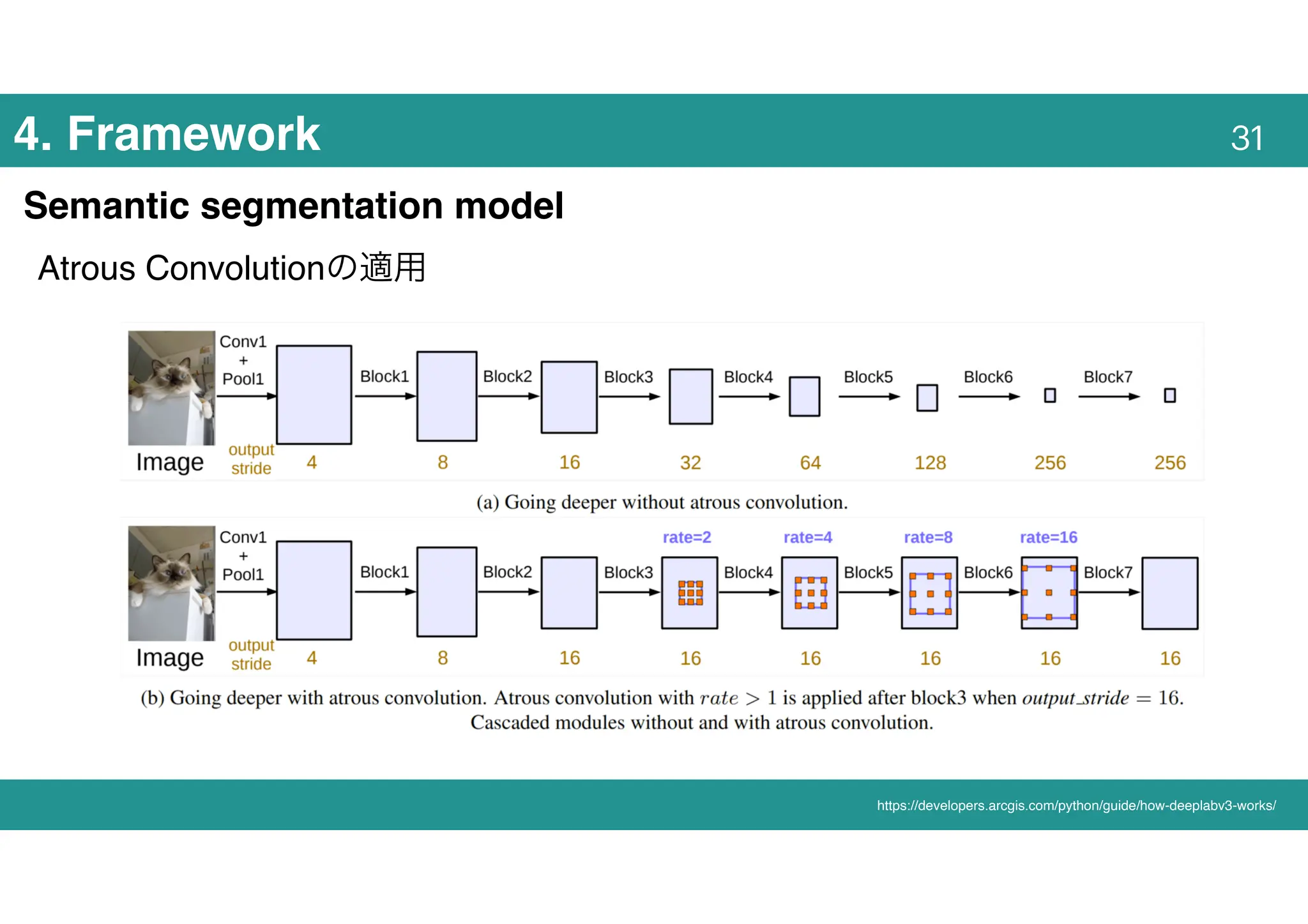 4. Framework

31

Semantic segmentation model

Atrous Convolutionの適用

Conv1
+
Pool1

Block1 Block2 Block3 Block4 Block5 Block6 Block7

Image output stride 4 8 16 32 64 128 256 256

(a) Going deeper without atrous convolution.

rate=2 rate=4 rate=8 rate=16

Conv1
+
Pool1

Block1 Block2 Block3 Block4 Block5 Block6 Block7

Image output stride 4 8 16 16 16 16 16 16

(b) Going deeper with atrous convolution. Atrous convolution with $rate > 1$ is applied after block3 when $output\_stride = 16$. Cascaded modules without and with atrous convolution.

https://developers.arcgis.com/python/guide/how-deeplabv3-works/